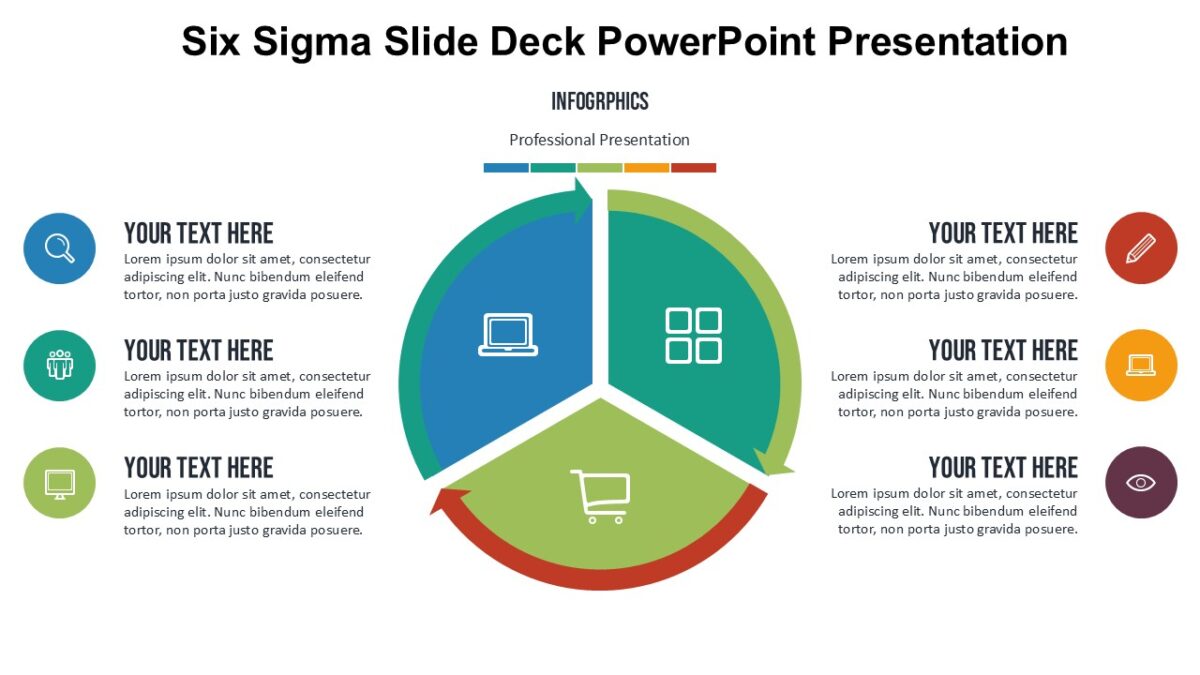 Six Sigma Slide Deck PowerPoint Presentation

INFOGRPHICS

Professional Presentation

YOUR TEXT HERE
Lorem ipsum dolor sit amet, consectetur adipiscing elit. Nunc bibendum eleifend tortor, non porta justo gravida posuere.

YOUR TEXT HERE
Lorem ipsum dolor sit amet, consectetur adipiscing elit. Nunc bibendum eleifend tortor, non porta justo gravida posuere.

YOUR TEXT HERE
Lorem ipsum dolor sit amet, consectetur adipiscing elit. Nunc bibendum eleifend tortor, non porta justo gravida posuere.

YOUR TEXT HERE
Lorem ipsum dolor sit amet, consectetur adipiscing elit. Nunc bibendum eleifend tortor, non porta justo gravida posuere.

YOUR TEXT HERE
Lorem ipsum dolor sit amet, consectetur adipiscing elit. Nunc bibendum eleifend tortor, non porta justo gravida posuere.

YOUR TEXT HERE
Lorem ipsum dolor sit amet, consectetur adipiscing elit. Nunc bibendum eleifend tortor, non porta justo gravida posuere.